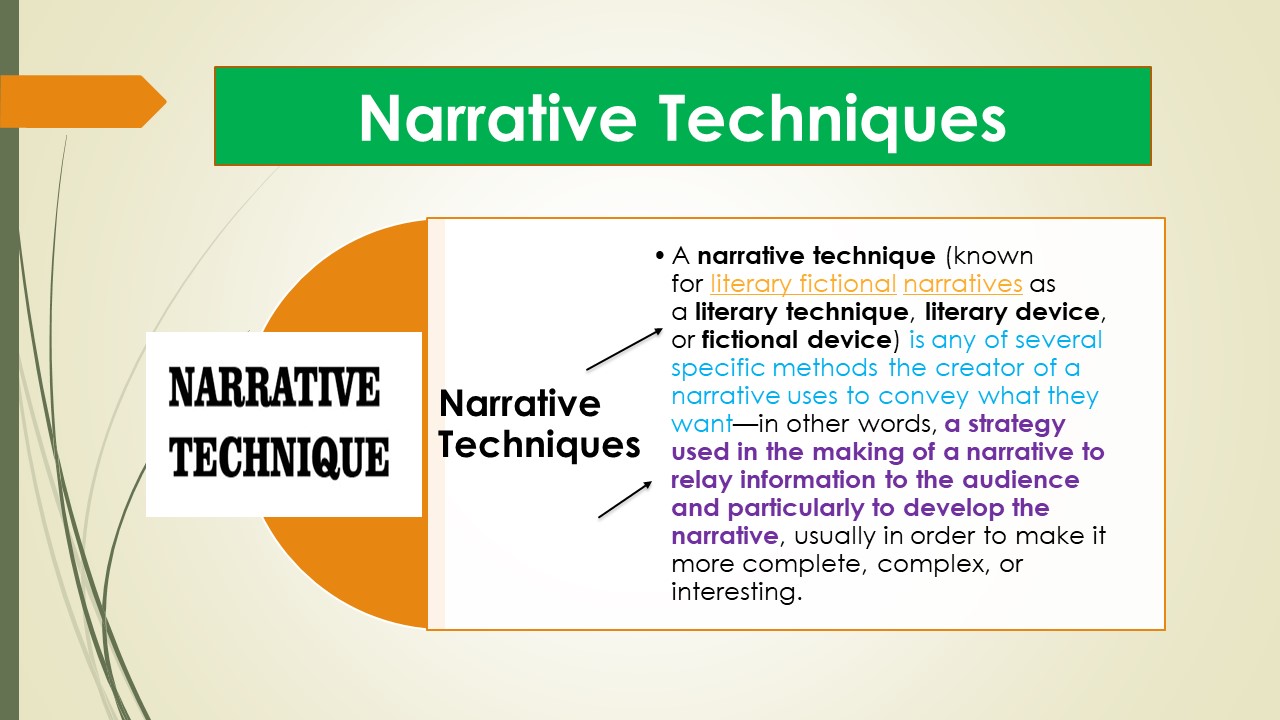 Narrative Techniques

NARRATIVE TECHNIQUE

Narrative Techniques

• A narrative technique (known for literary fictional narratives as a literary technique, literary device, or fictional device) is any of several specific methods the creator of a narrative uses to convey what they want—in other words, a strategy used in the making of a narrative to relay information to the audience and particularly to develop the narrative, usually in order to make it more complete, complex, or interesting.